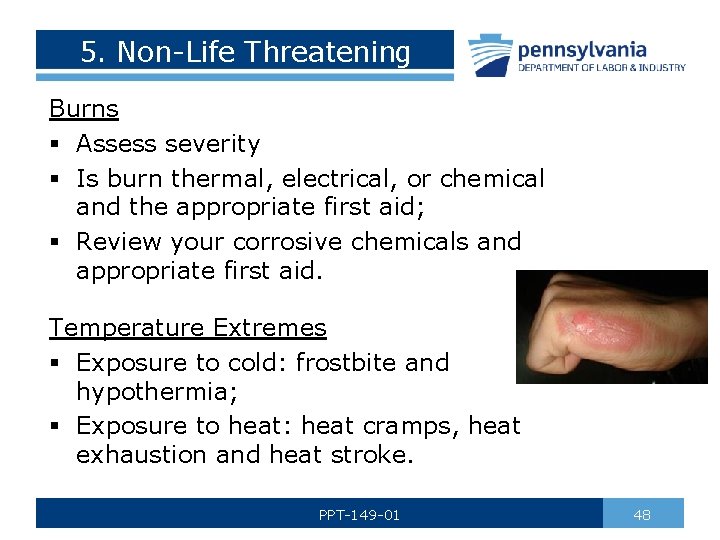 5. Non-Life Threatening

pennsylvania
DEPARTMENT OF LABOR & INDUSTRY

Burns
▪ Assess severity
▪ Is burn thermal, electrical, or chemical and the appropriate first aid;
▪ Review your corrosive chemicals and appropriate first aid.

Temperature Extremes
▪ Exposure to cold: frostbite and hypothermia;
▪ Exposure to heat: heat cramps, heat exhaustion and heat stroke.

PPT-149-01

48